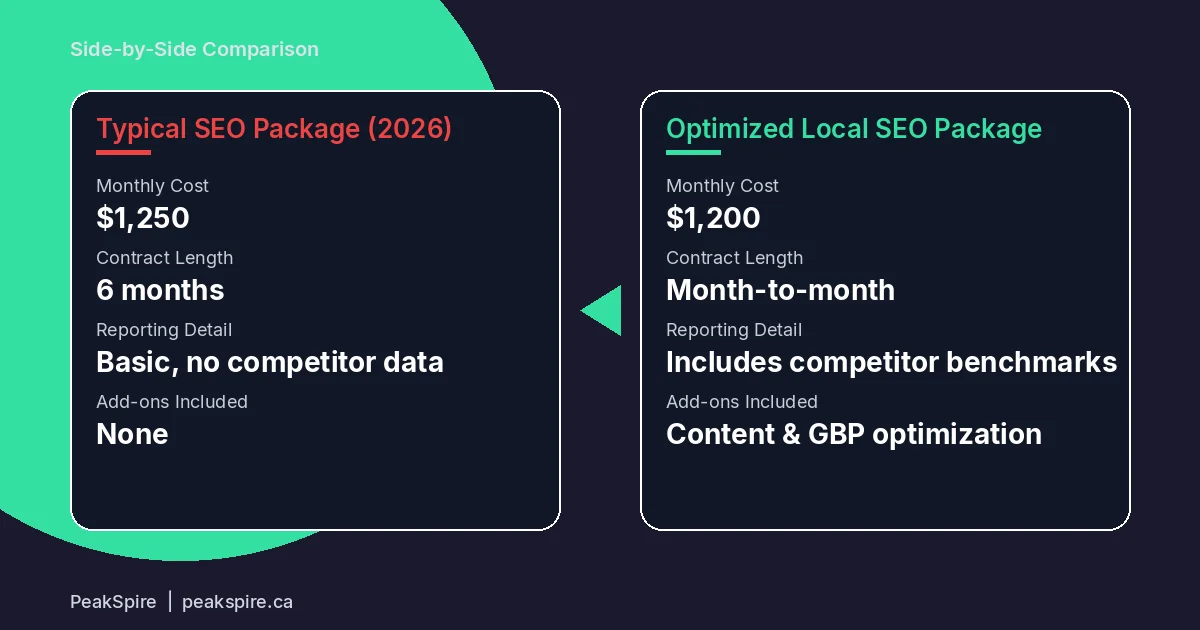 Side-by-Side Comparison

Typical SEO Package (2026)

Monthly Cost
$1,250
Contract Length
6 months
Reporting Detail
Basic, no competitor data
Add-ons Included
None

Optimized Local SEO Package

Monthly Cost
$1,200
Contract Length
Month-to-month
Reporting Detail
Includes competitor benchmarks
Add-ons Included
Content & GBP optimization

PeakSpire | peakspire.ca